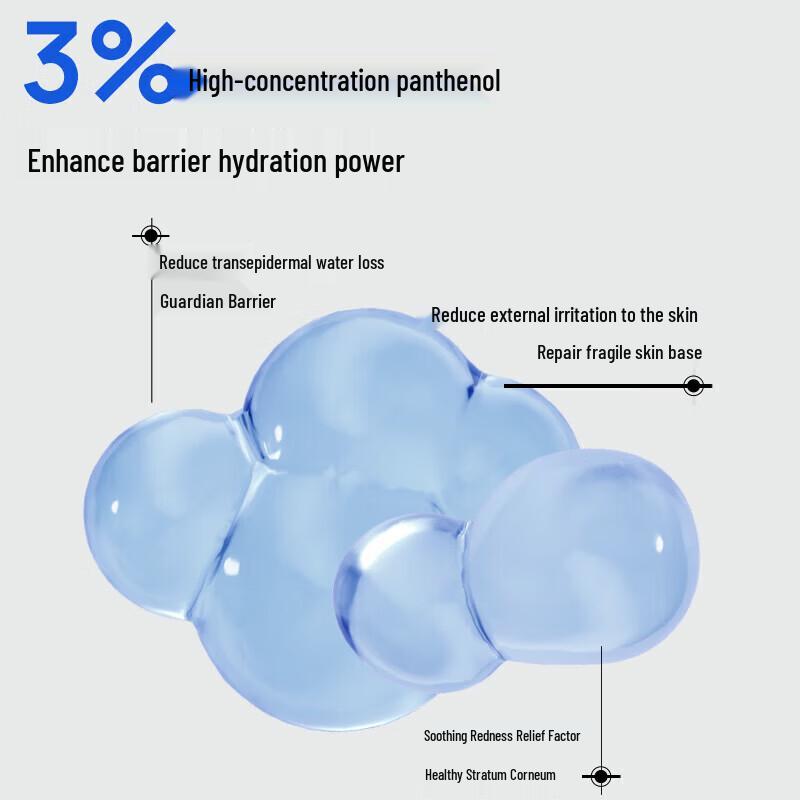 3% High-concentration panthenol

Enhance barrier hydration power

Reduce transepidermal water loss

Guardian Barrier

Reduce external irritation to the skin

Repair fragile skin base

Soothing Redness Relief Factor

Healthy Stratum Corneum